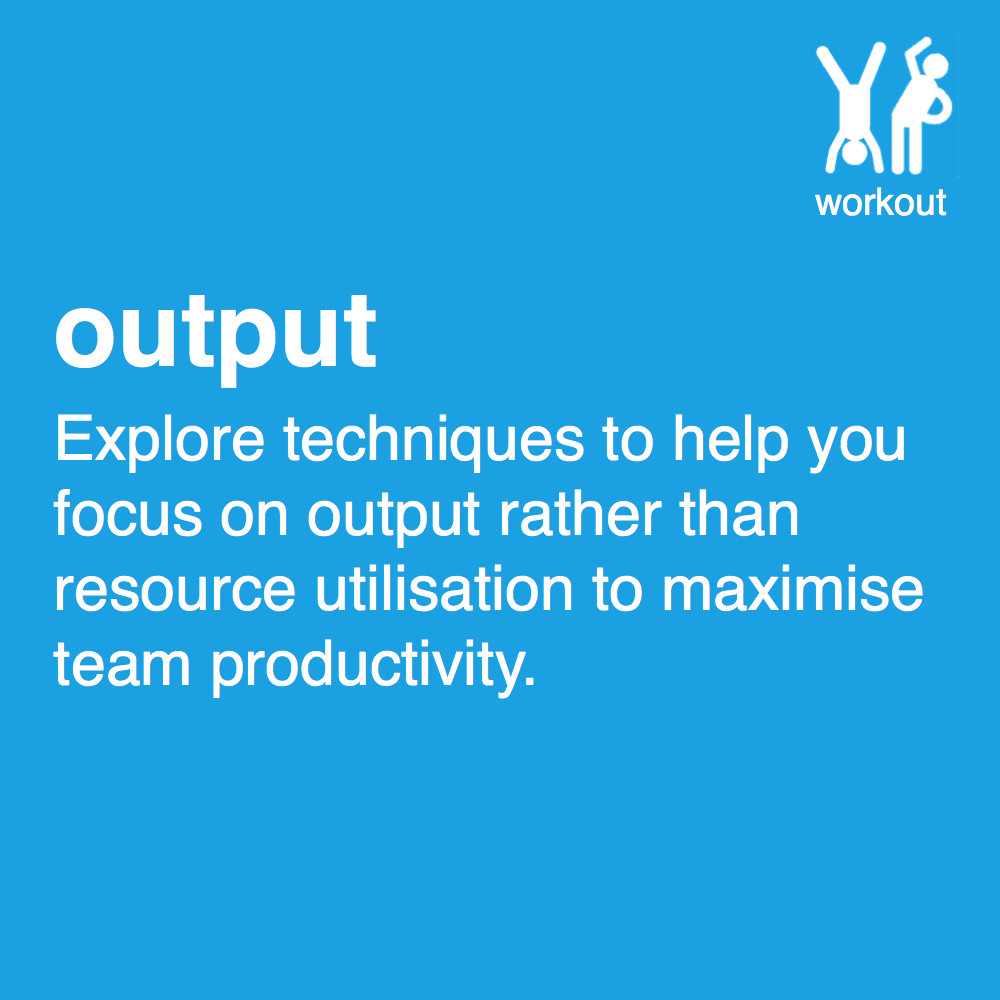 workout

output

Explore techniques to help you focus on output rather than resource utilisation to maximise team productivity.